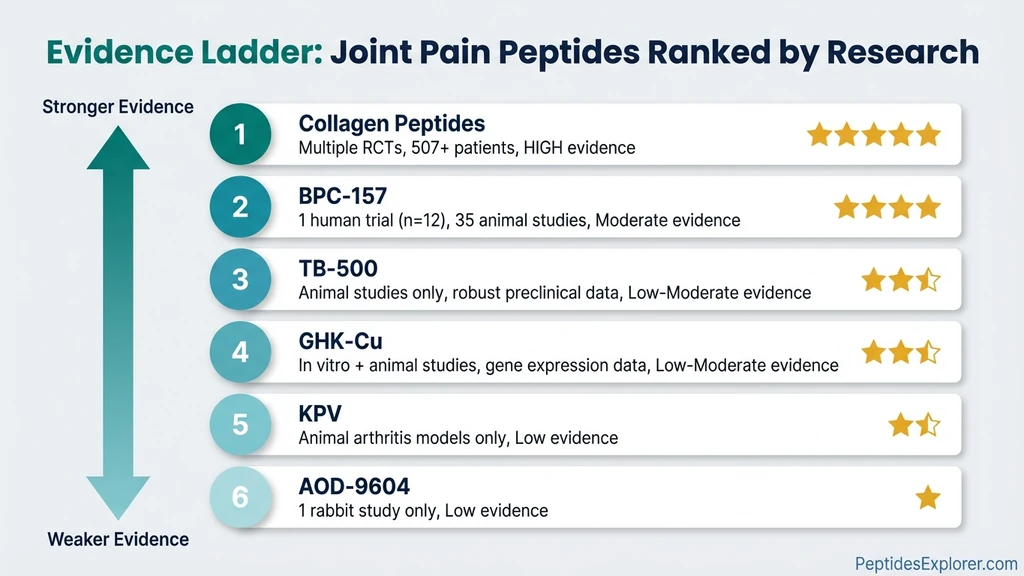 Evidence Ladder: Joint Pain Peptides Ranked by Research

Stronger Evidence

1 Collagen Peptides
Multiple RCTs, 507+ patients, HIGH evidence

2 BPC-157
1 human trial (n=12), 35 animal studies, Moderate evidence

3 TB-500
Animal studies only, robust preclinical data, Low-Moderate evidence

4 GHK-Cu
In vitro + animal studies, gene expression data, Low-Moderate evidence

5 KPV
Animal arthritis models only, Low evidence

6 AOD-9604
1 rabbit study only, Low evidence

Weaker Evidence

PeptidesExplorer.com